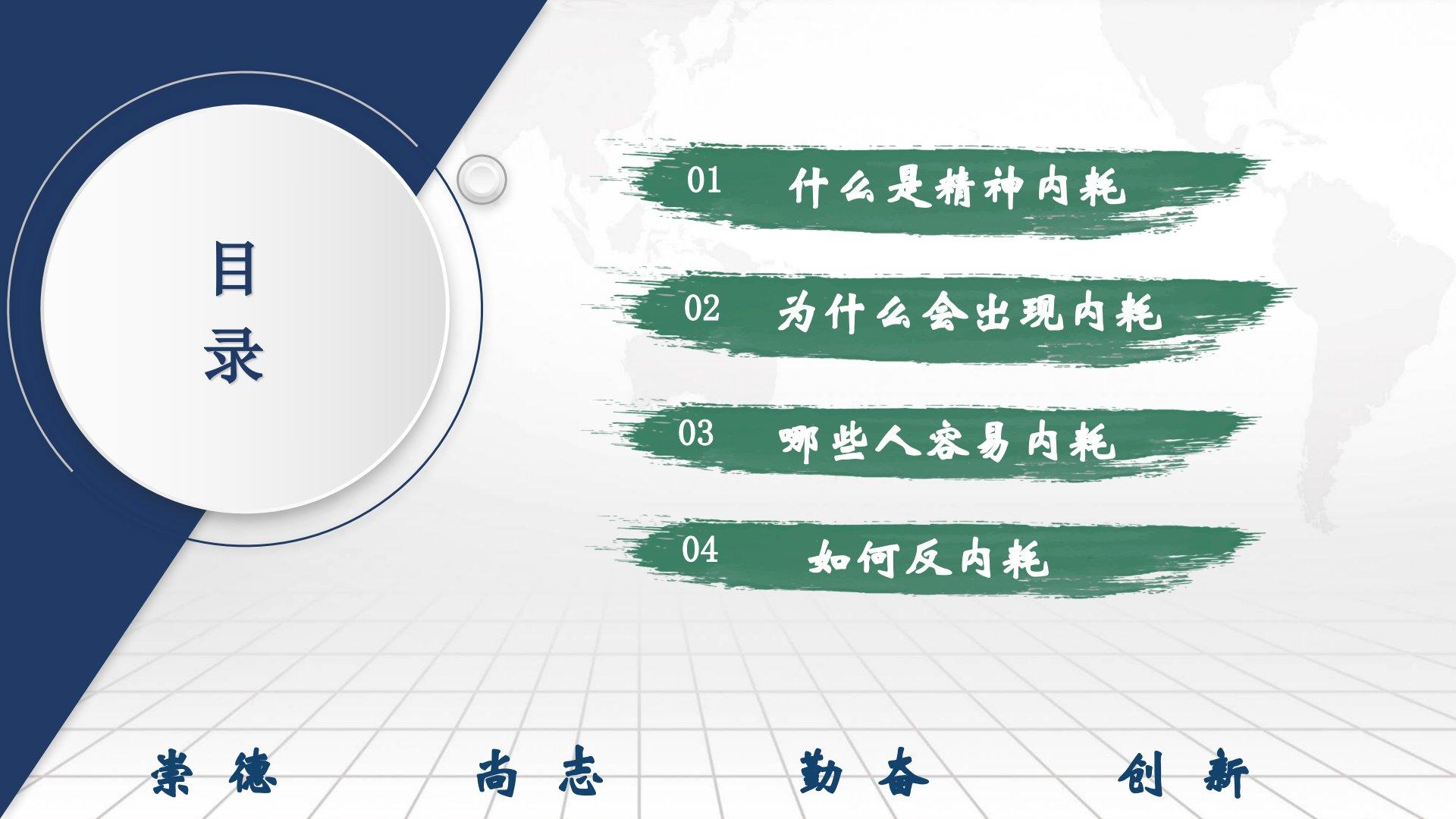 目录

01 什么是精神内耗

02 为什么会出现内耗

03 哪些人容易内耗

04 如何反内耗

崇德 尚志 勤奋 创新